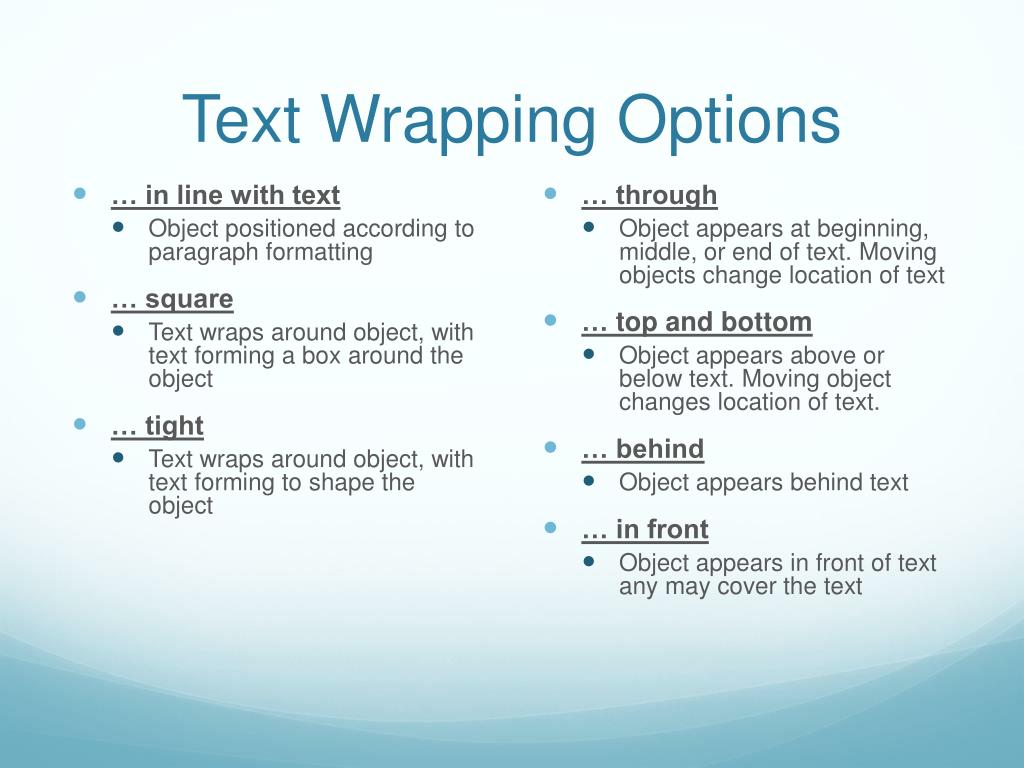 Text Wrapping Options

- … in line with text
  - Object positioned according to paragraph formatting
- … square
  - Text wraps around object, with text forming a box around the object
- … tight
  - Text wraps around object, with text forming to shape the object

- … through
  - Object appears at beginning, middle, or end of text. Moving objects change location of text
- … top and bottom
  - Object appears above or below text. Moving object changes location of text.
- … behind
  - Object appears behind text
- … in front
  - Object appears in front of text any may cover the text